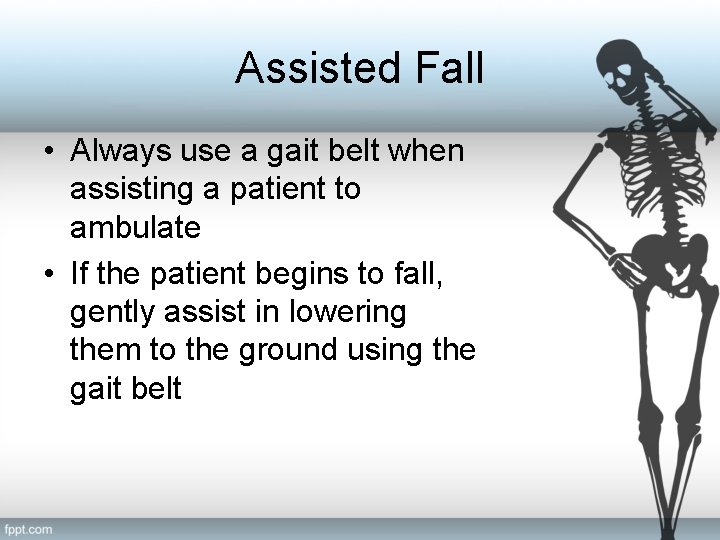 Assisted Fall

• Always use a gait belt when assisting a patient to ambulate

• If the patient begins to fall, gently assist in lowering them to the ground using the gait belt

fppt.com